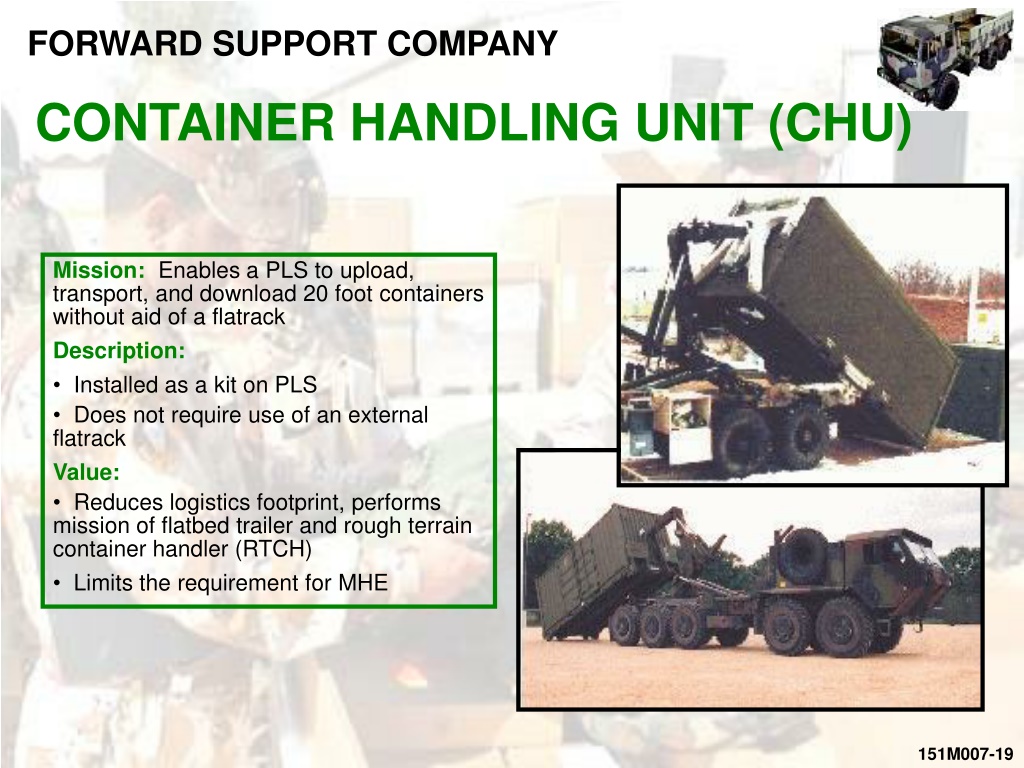 FORWARD SUPPORT COMPANY

CONTAINER HANDLING UNIT (CHU)

Mission: Enables a PLS to upload, transport, and download 20 foot containers without aid of a flatrack

Description:

• Installed as a kit on PLS

• Does not require use of an external flatrack

Value:

• Reduces logistics footprint, performs mission of flatbed trailer and rough terrain container handler (RTCH)

• Limits the requirement for MHE

151M007-19